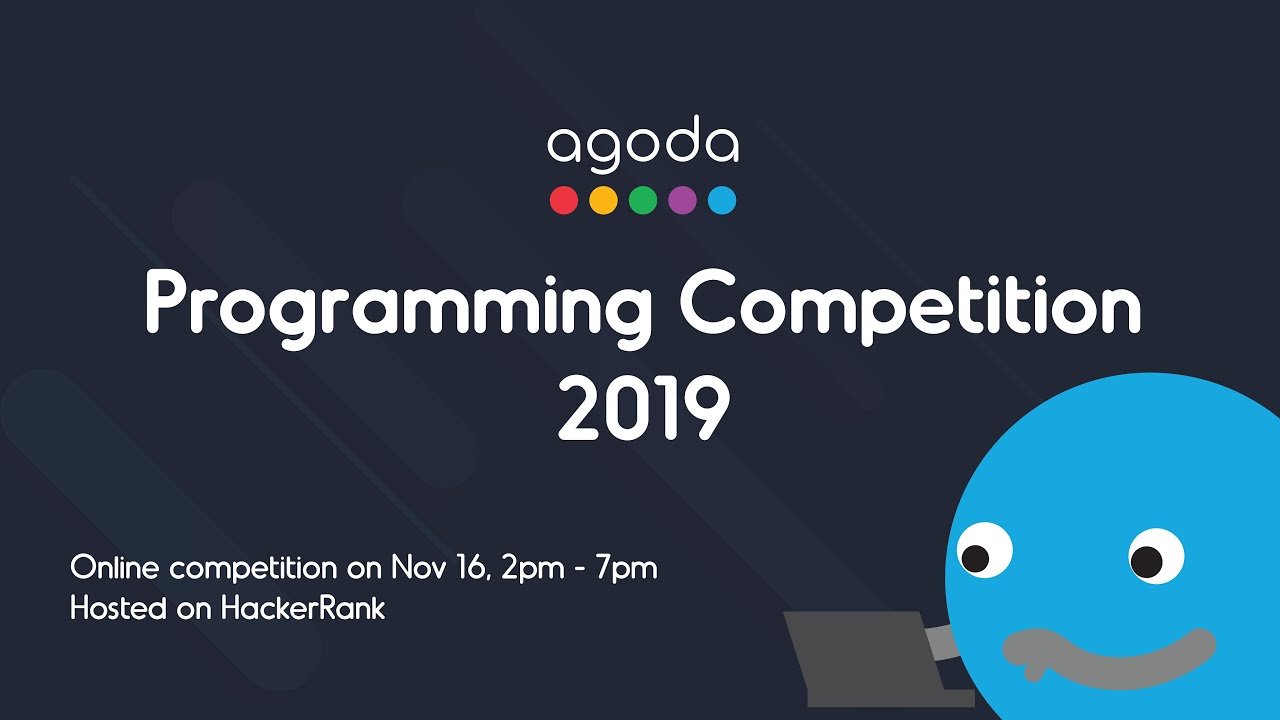 agoda

Programming Competition 2019

Online competition on Nov 16, 2pm - 7pm
Hosted on HackerRank